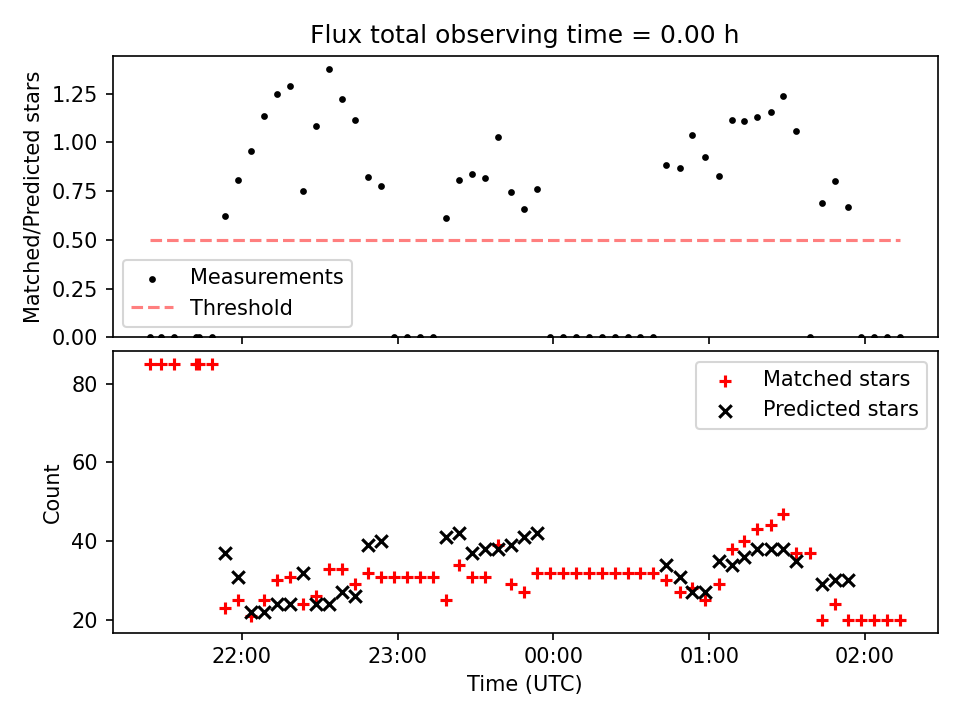 Flux total observing time = 0.00 h

Matched/Predicted stars

1.25
1.00
0.75
0.50
0.25
0.00

Measurements
Threshold

Count

80
60
40
20

Matched stars
Predicted stars

22:00
23:00
00:00
01:00
02:00

Time (UTC)